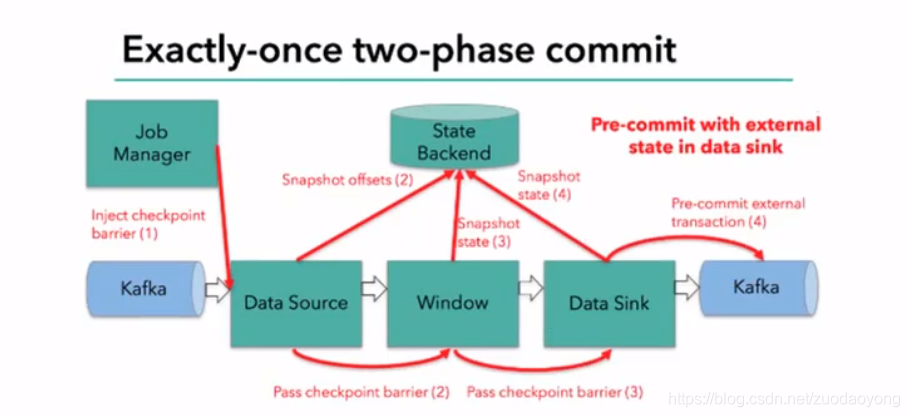 Exactly-once two-phase commit

Job Manager

State Backend

Pre-commit with external state in data sink

Snapshot offsets (2)

Snapshot state (4)

Inject checkpoint barrier (1)

Snapshot state (3)

Pre-commit external transaction (4)

Kafka

Data Source

Window

Data Sink

Kafka

Pass checkpoint barrier (2)

Pass checkpoint barrier (3)

https://blog.csdn.net/zuodaoyong